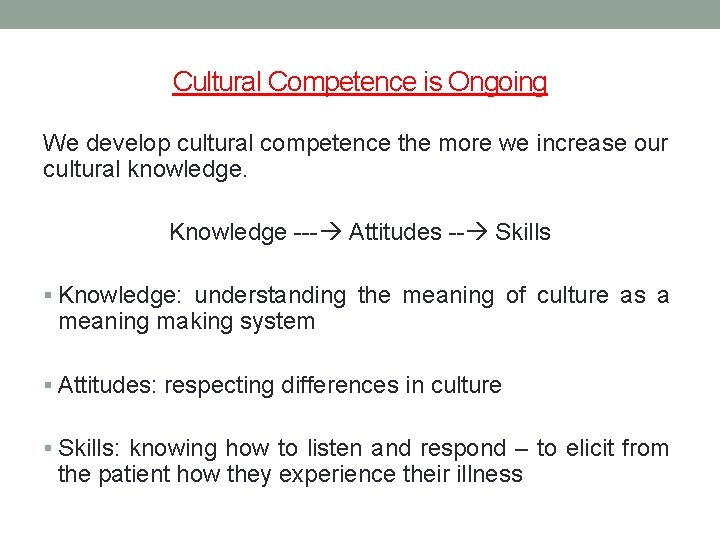 Cultural Competence is Ongoing

We develop cultural competence the more we increase our cultural knowledge.

Knowledge ---→ Attitudes --→ Skills

▪ Knowledge: understanding the meaning of culture as a meaning making system

▪ Attitudes: respecting differences in culture

▪ Skills: knowing how to listen and respond – to elicit from the patient how they experience their illness